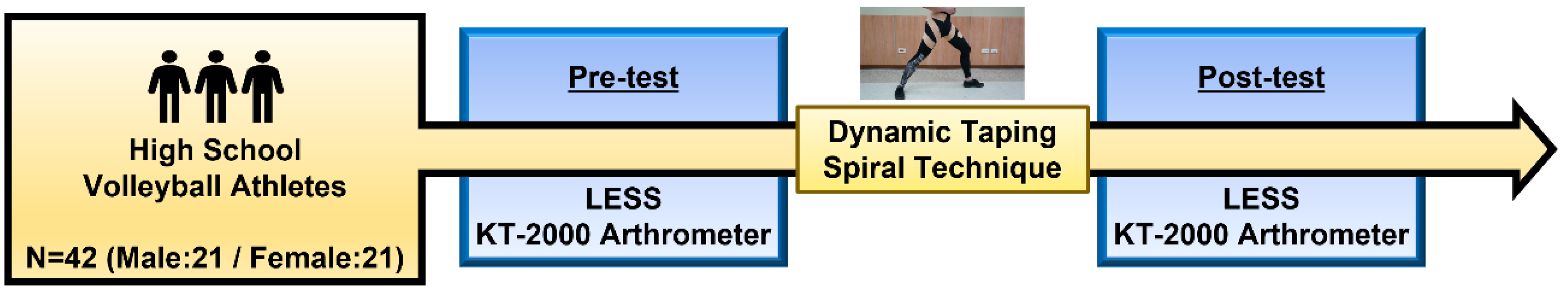 High School Volleyball Athletes

N=42 (Male:21 / Female:21)

Pre-test

LESS
KT-2000 Arthrometer

Dynamic Taping Spiral Technique

Post-test

LESS
KT-2000 Arthrometer